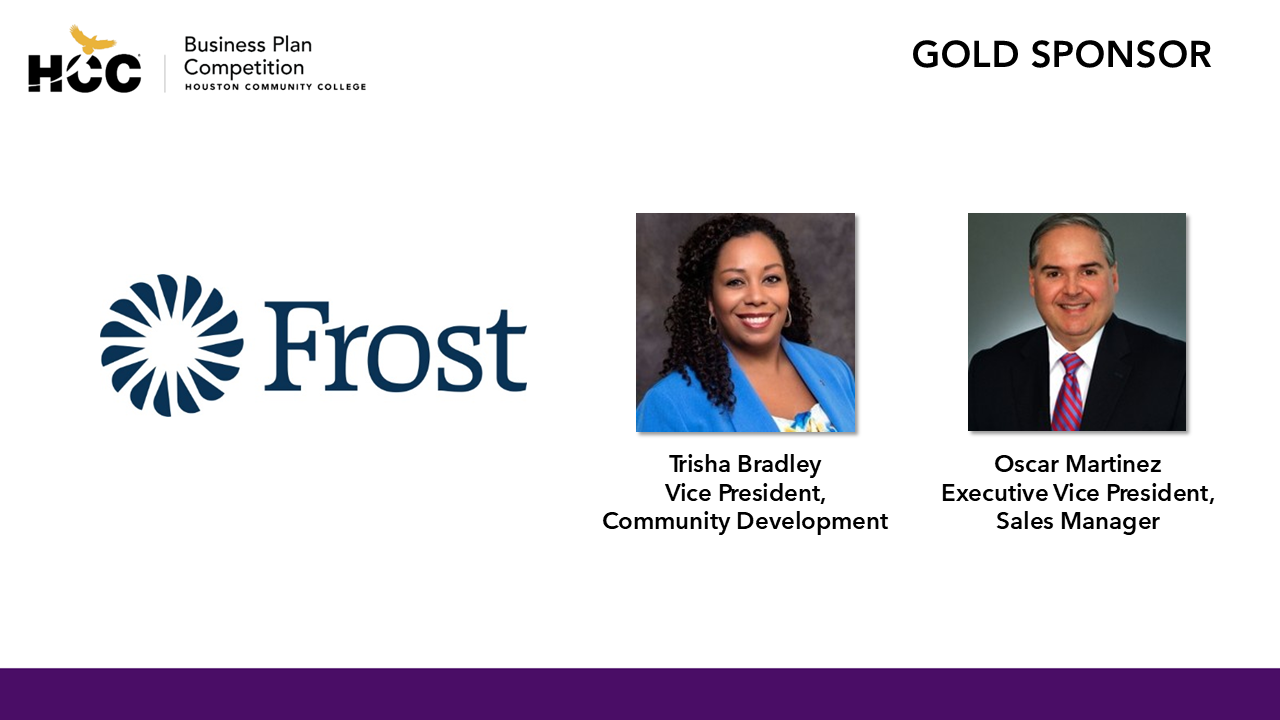 HCC Business Plan Competition
HOUSTON COMMUNITY COLLEGE

GOLD SPONSOR

Frost

Trisha Bradley
Vice President,
Community Development

Oscar Martinez
Executive Vice President,
Sales Manager